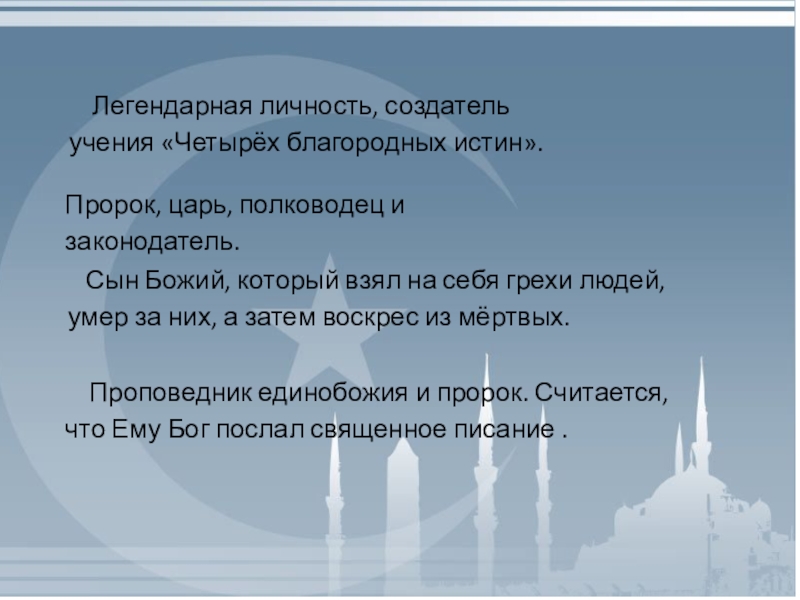 Легендарная личность, создатель учения «Четырёх благородных истин».

Пророк, царь, полководец и законодатель.

Сын Божий, который взял на себя грехи людей, умер за них, а затем воскрес из мёртвых.

Проповедник единобожия и пророк. Считается, что Ему Бог послал священное писание .